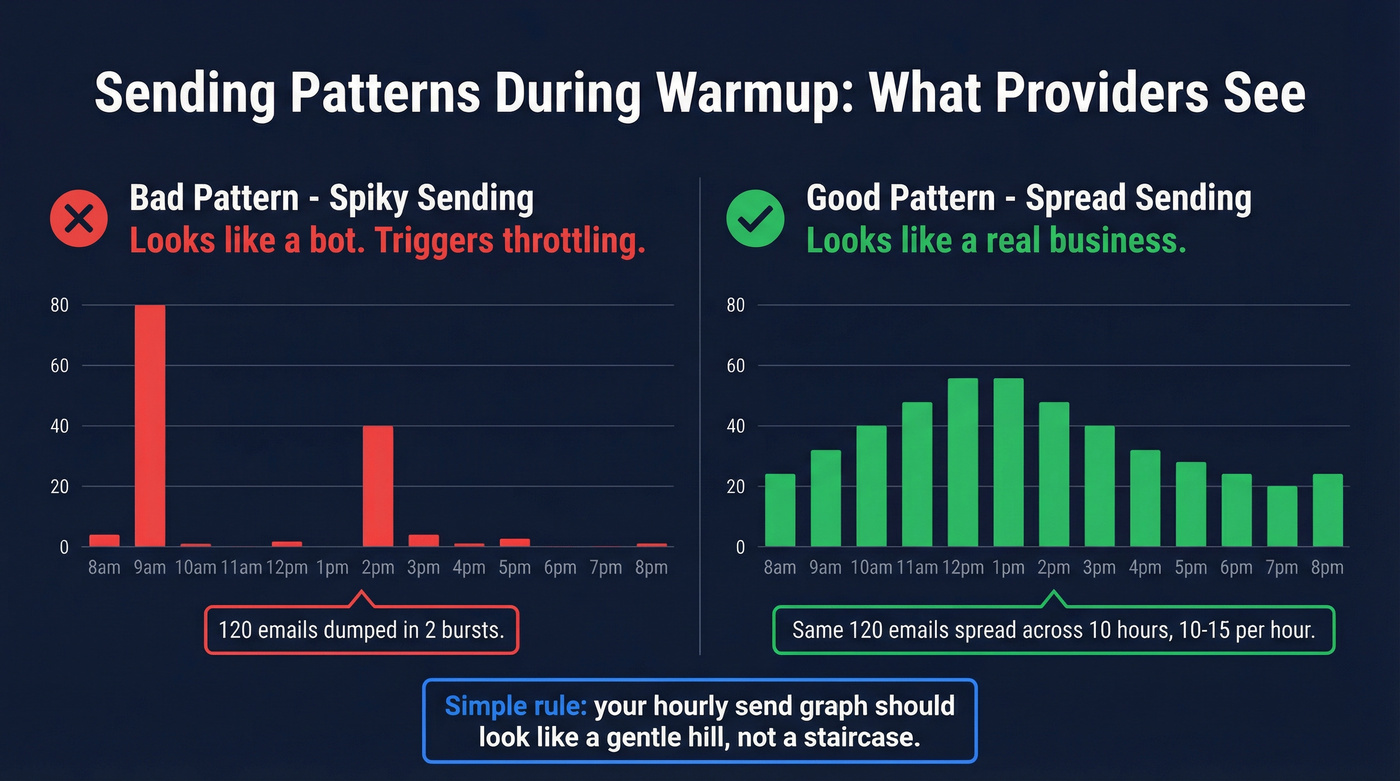 Sending Patterns During Warmup: What Providers See

Bad Pattern - Spiky Sending
Looks like a bot. Triggers throttling.

80
60
40
20
0
8am 9am 10am 11am 12pm 1pm 2pm 3pm 4pm 5pm 6pm 7pm 8pm

120 emails dumped in 2 bursts.

Good Pattern - Spread Sending
Looks like a real business.

80
60
40
20
0
8am 9am 10am 11am 12pm 1pm 2pm 3pm 4pm 5pm 6pm 7pm 8pm

Same 120 emails spread across 10 hours, 10-15 per hour.

Simple rule: your hourly send graph should look like a gentle hill, not a staircase.